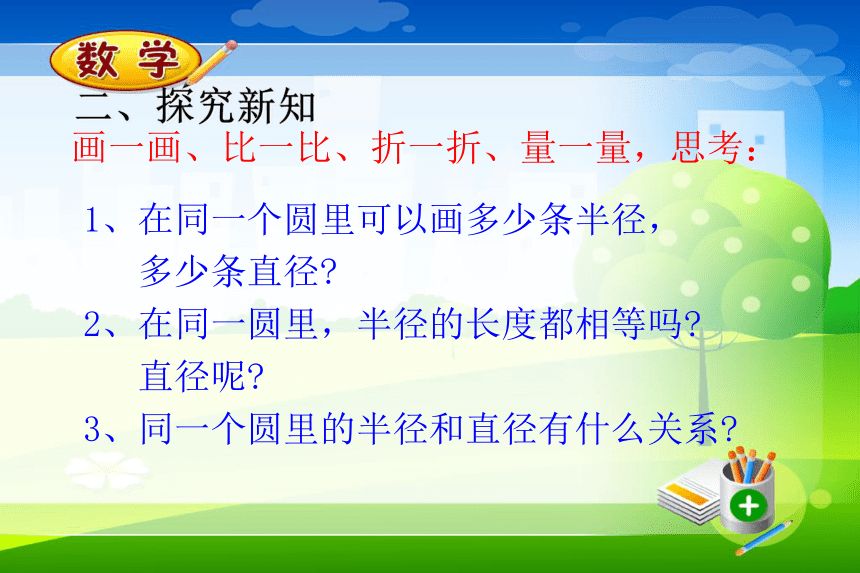 数学

二、探究新知

画一画、比一比、折一折、量一量，思考：

1、在同一个圆里可以画多少条半径，多少条直径?

2、在同一圆里，半径的长度都相等吗?直径呢?

3、同一个圆里的半径和直径有什么关系?